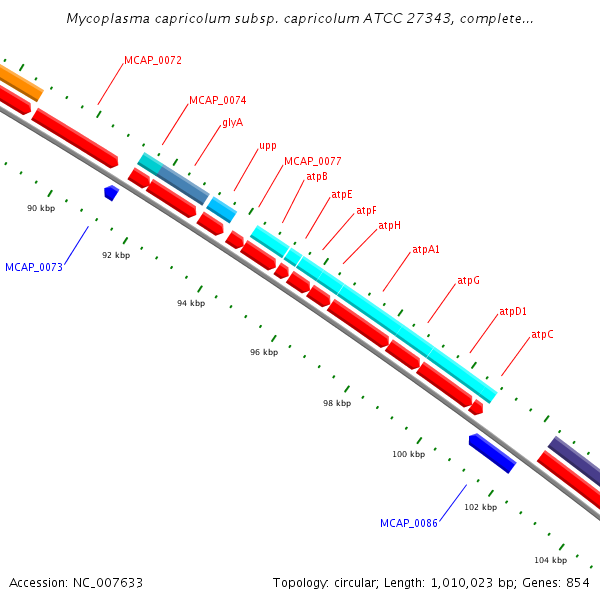 Mycoplasma capricolum subsp. capricolum ATCC 27343, complete...

MCAP_0072
MCAP_0074
glyA
upp
MCAP_0077
atpB
atpE
atpF
atpH
atpA1
atpG
atpD1
atpC

90 kbp
MCAP_0073
92 kbp
94 kbp
96 kbp
98 kbp
100 kbp
102 kbp
MCAP_0086
104 kbp

Accession: NC_007633

Topology: circular; Length: 1,010,023 bp; Genes: 854